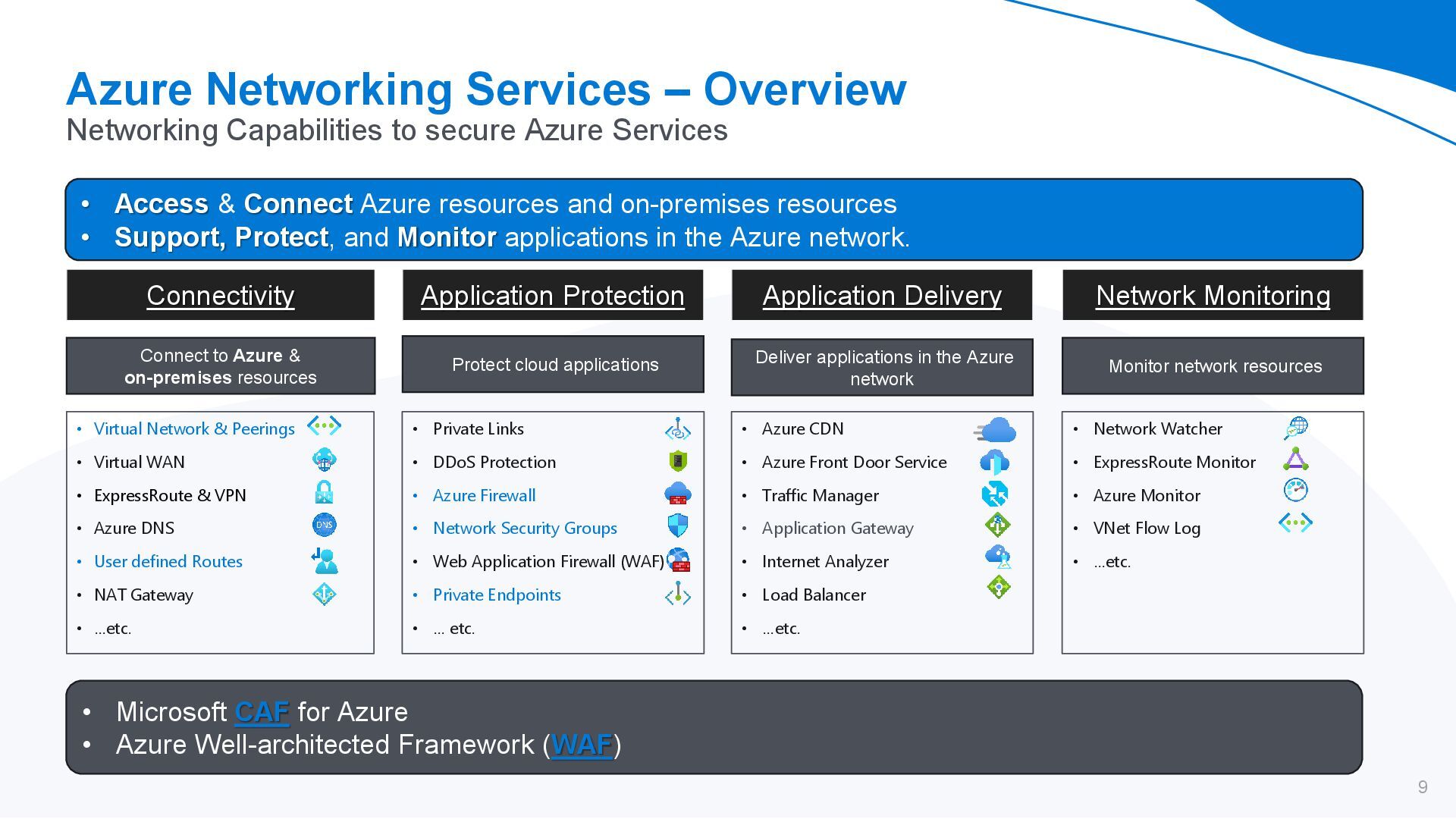 Azure Networking Services – Overview
Networking Capabilities to secure Azure Services

• Access & Connect Azure resources and on-premises resources
• Support, Protect, and Monitor applications in the Azure network.

Connectivity

Connect to Azure & on-premises resources

• Virtual Network & Peerings
• Virtual WAN
• ExpressRoute & VPN
• Azure DNS
• User defined Routes
• NAT Gateway
• ...etc.

Application Protection

Protect cloud applications

• Private Links
• DDoS Protection
• Azure Firewall
• Network Security Groups
• Web Application Firewall (WAF)
• Private Endpoints
• ... etc.

Application Delivery

Deliver applications in the Azure network

• Azure CDN
• Azure Front Door Service
• Traffic Manager
• Application Gateway
• Internet Analyzer
• Load Balancer
• ...etc.

Network Monitoring

Monitor network resources

• Network Watcher
• ExpressRoute Monitor
• Azure Monitor
• VNet Flow Log
• ...etc.

• Microsoft CAF for Azure
• Azure Well-architected Framework (WAF)

9